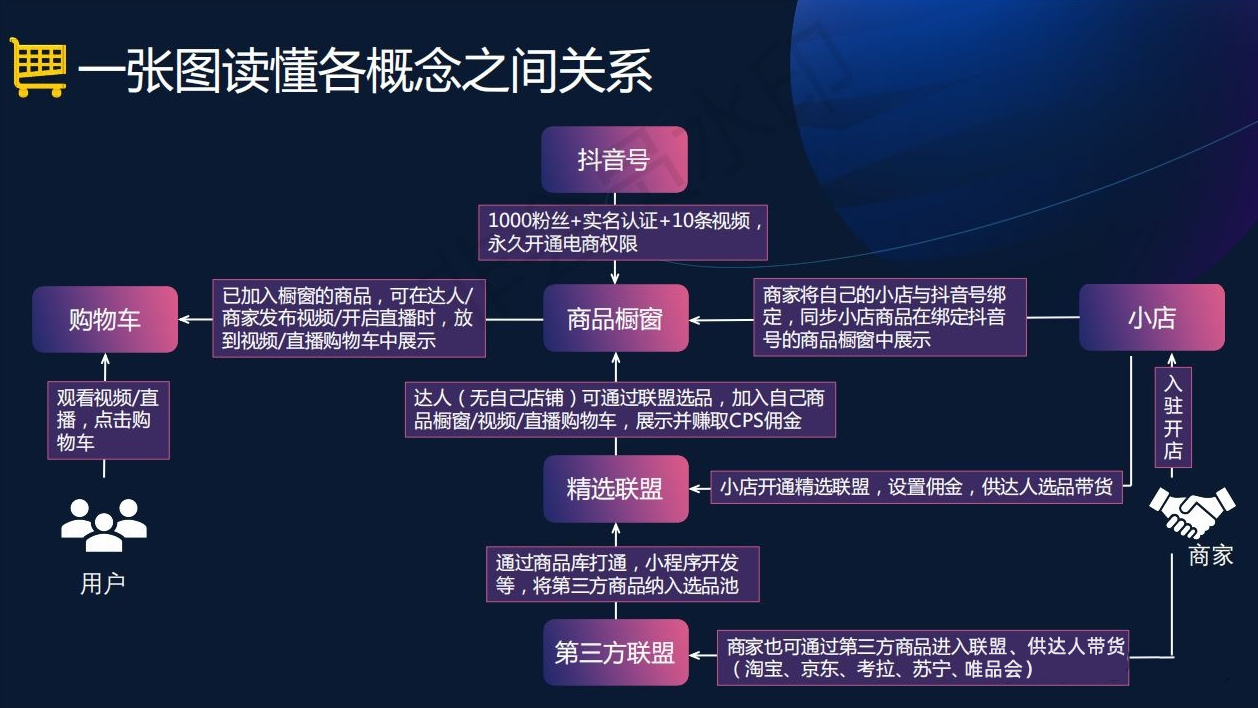 一张图读懂各概念之间关系

抖音号

1000粉丝+实名认证+10条视频，永久开通电商权限

购物车

已加入橱窗的商品，可在达人/商家发布视频/开启直播时，放到视频/直播购物车中展示

商品橱窗

商家将自己的小店与抖音号绑定，同步小店商品在绑定抖音号的商品橱窗中展示

小店

观看视频/直播，点击购物车

达人（无自己店铺）可通过联盟选品，加入自己商品橱窗/视频/直播购物车，展示并赚取CPS佣金

入驻开店

精选联盟

小店开通精选联盟，设置佣金，供达人选品带货

用户

商家

通过商品库打通，小程序开发等，将第三方商品纳入选品池

第三方联盟

商家也可通过第三方商品进入联盟、供达人带货（淘宝、京东、考拉、苏宁、唯品会）